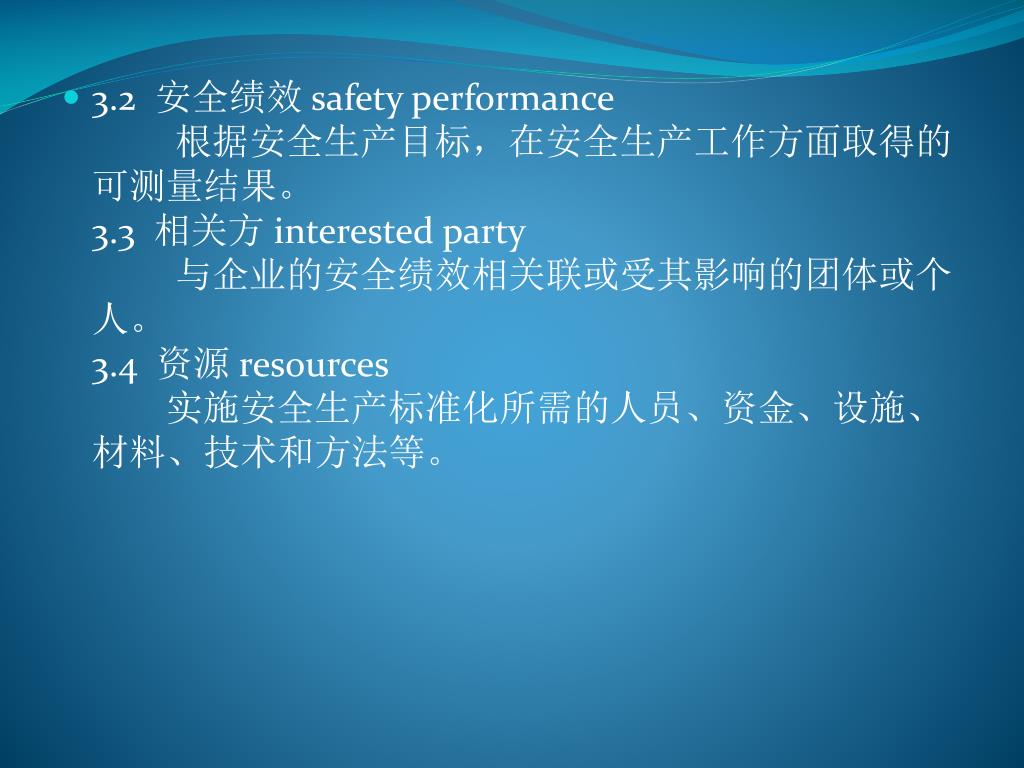 3.2 安全绩效 safety performance

根据安全生产目标，在安全生产工作方面取得的可测量结果。

3.3 相关方 interested party

与企业的安全绩效相关联或受其影响的团体或个人。

3.4 资源 resources

实施安全生产标准化所需的人员、资金、设施、材料、技术和方法等。